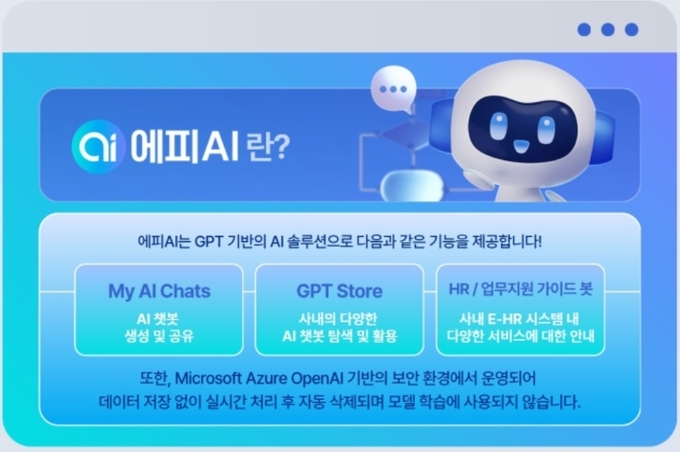 ai 에피AI 란?

에피AI는 GPT 기반의 AI 솔루션으로 다음과 같은 기능을 제공합니다!

My AI Chats
AI 챗봇
생성 및 공유

GPT Store
사내의 다양한
AI 챗봇 탐색 및 활용

HR / 업무지원 가이드 봇
사내 E-HR 시스템 내
다양한 서비스에 대한 안내

또한, Microsoft Azure OpenAI 기반의 보안 환경에서 운영되어
데이터 저장 없이 실시간 처리 후 자동 삭제되며 모델 학습에 사용되지 않습니다.